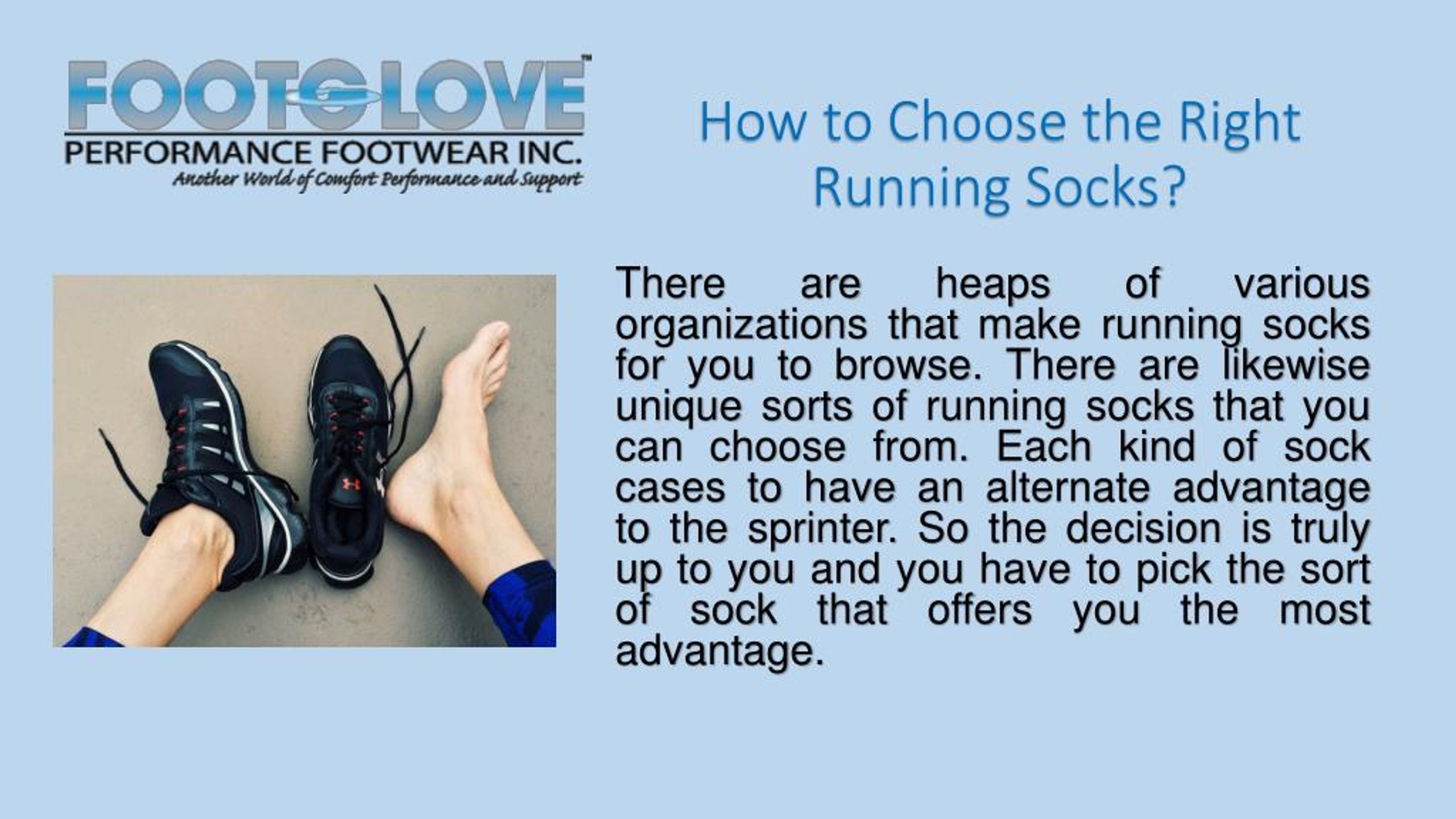 FOOTGLOVE™
PERFORMANCE FOOTWEAR INC.
Another World of Comfort Performance and Support

How to Choose the Right Running Socks?

There are heaps of various organizations that make running socks for you to browse. There are likewise unique sorts of running socks that you can choose from. Each kind of sock cases to have an alternate advantage to the sprinter. So the decision is truly up to you and you have to pick the sort of sock that offers you the most advantage.